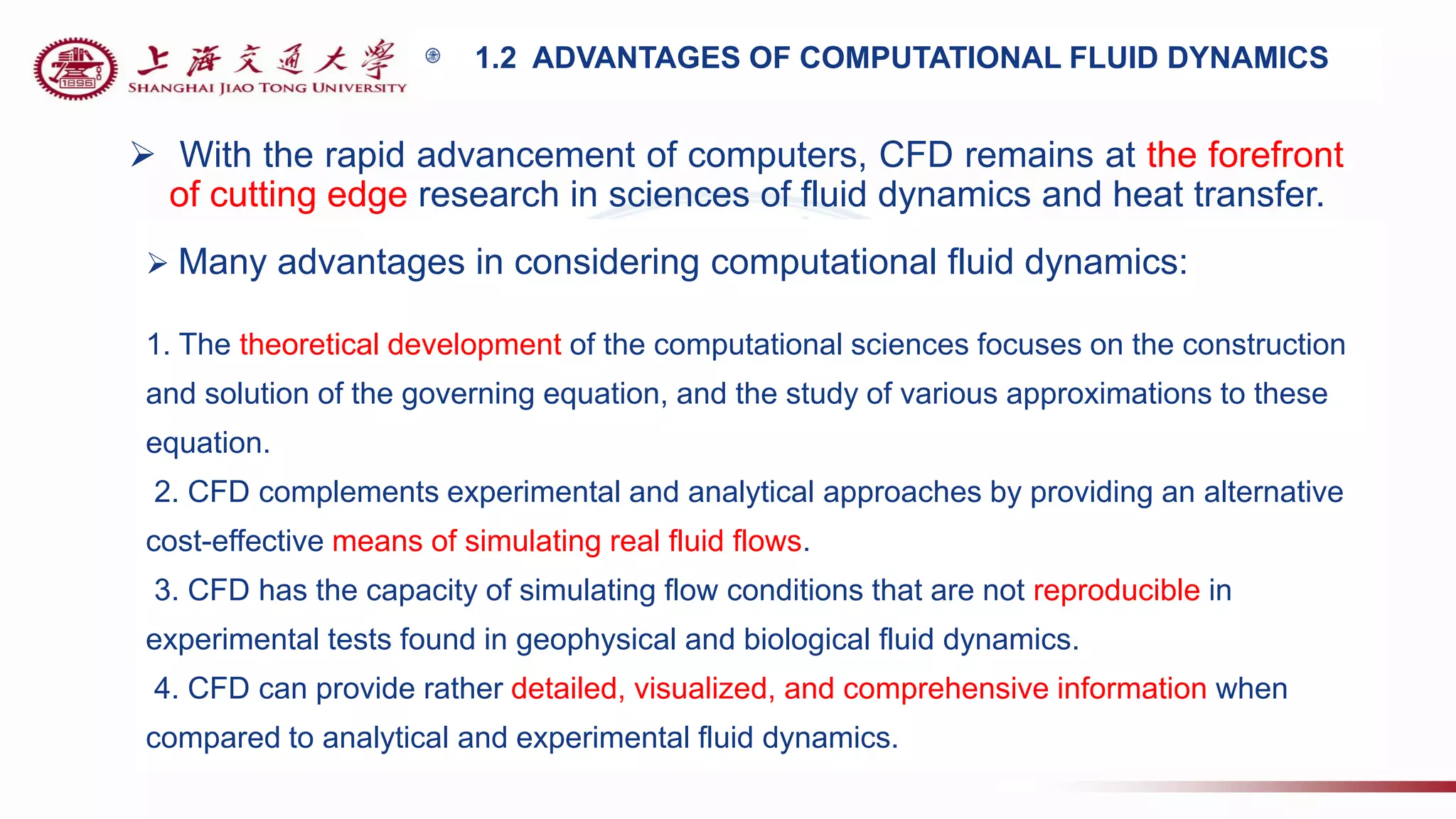 1896

上海交通大學
SHANGHAI JIAO TONG UNIVERSITY

1.2 ADVANTAGES OF COMPUTATIONAL FLUID DYNAMICS

➢ With the rapid advancement of computers, CFD remains at the forefront of cutting edge research in sciences of fluid dynamics and heat transfer.

➢ Many advantages in considering computational fluid dynamics:

1. The theoretical development of the computational sciences focuses on the construction and solution of the governing equation, and the study of various approximations to these equation.
2. CFD complements experimental and analytical approaches by providing an alternative cost-effective means of simulating real fluid flows.
3. CFD has the capacity of simulating flow conditions that are not reproducible in experimental tests found in geophysical and biological fluid dynamics.
4. CFD can provide rather detailed, visualized, and comprehensive information when compared to analytical and experimental fluid dynamics.